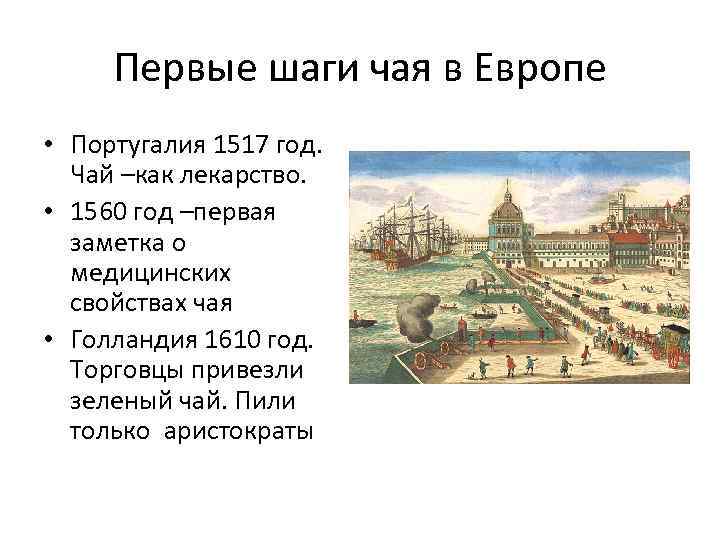 Первые шаги чая в Европе

• Португалия 1517 год. Чай –как лекарство.
• 1560 год –первая заметка о медицинских свойствах чая
• Голландия 1610 год. Торговцы привезли зеленый чай. Пили только аристократы